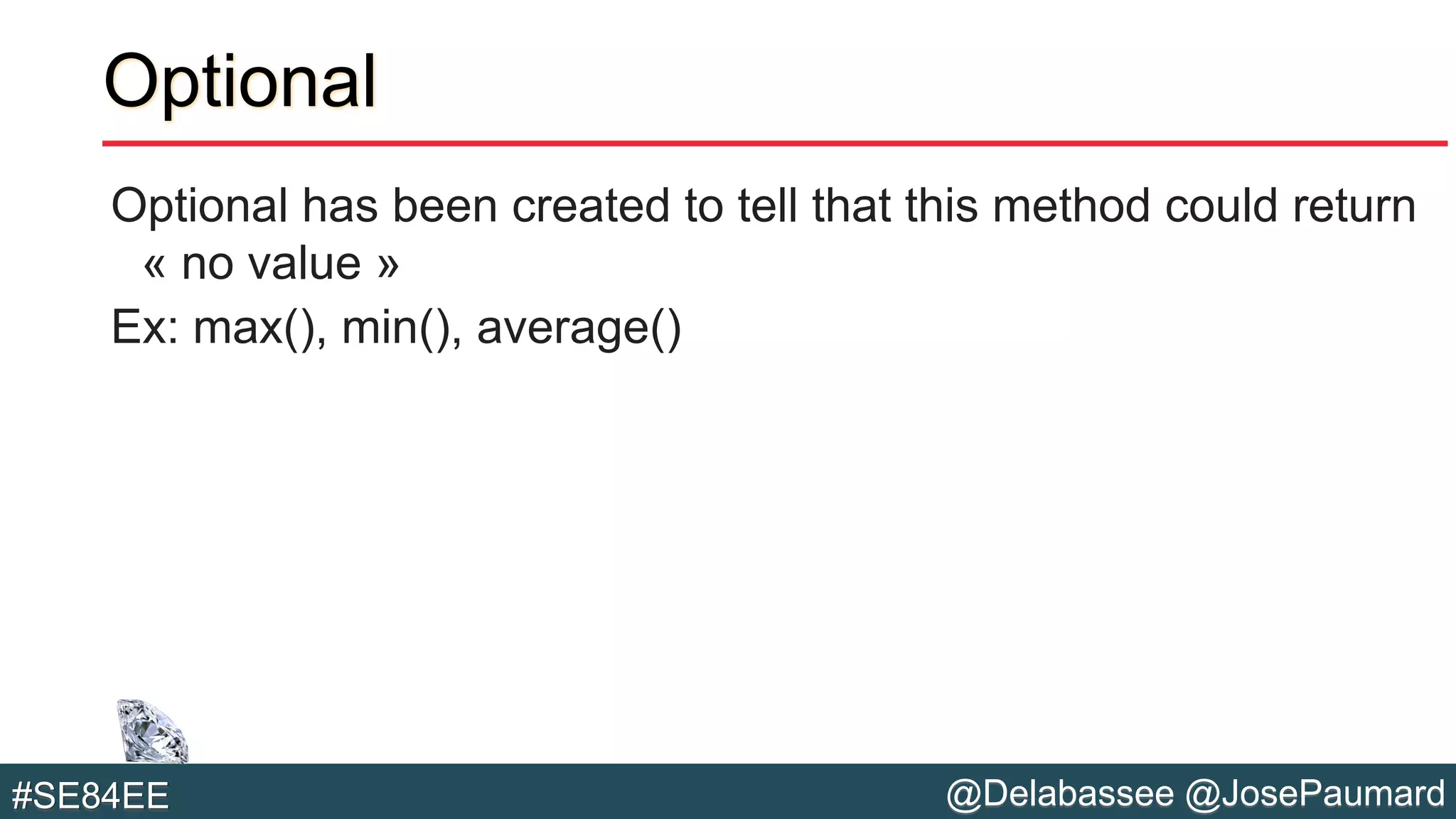 Optional

Optional has been created to tell that this method could return « no value »

Ex: max(), min(), average()

#SE84EE

@Delabassee @JosePaumard